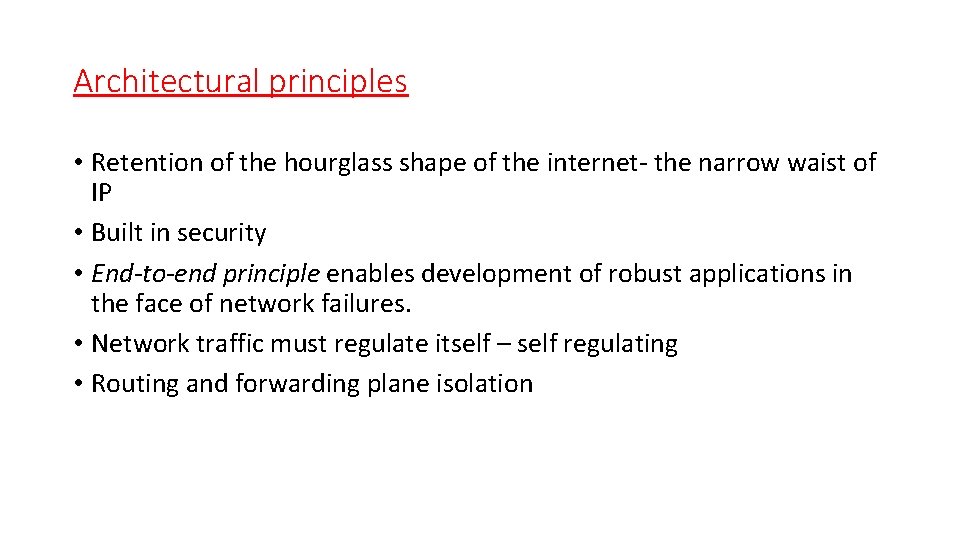 Architectural principles

• Retention of the hourglass shape of the internet- the narrow waist of IP
• Built in security
• End-to-end principle enables development of robust applications in the face of network failures.
• Network traffic must regulate itself – self regulating
• Routing and forwarding plane isolation